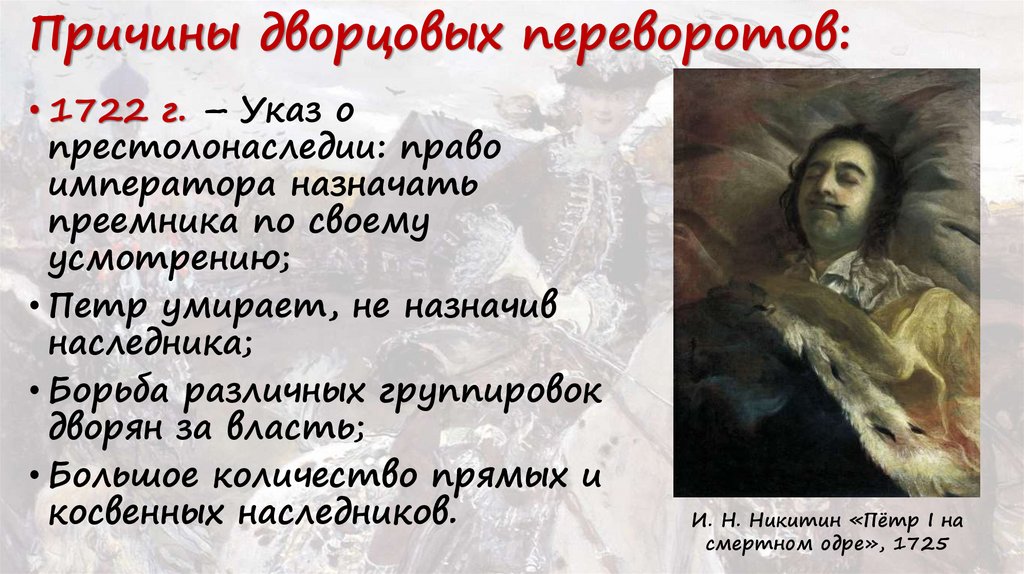 Причины дворцовых переворотов:

• 1722 г. – Указ о престолонаследии: право императора назначать преемника по своему усмотрению;

• Петр умирает, не назначив наследника;

• Борьба различных группировок дворян за власть;

• Большое количество прямых и косвенных наследников.

И. Н. Никитин «Пётр I на смертном одре», 1725